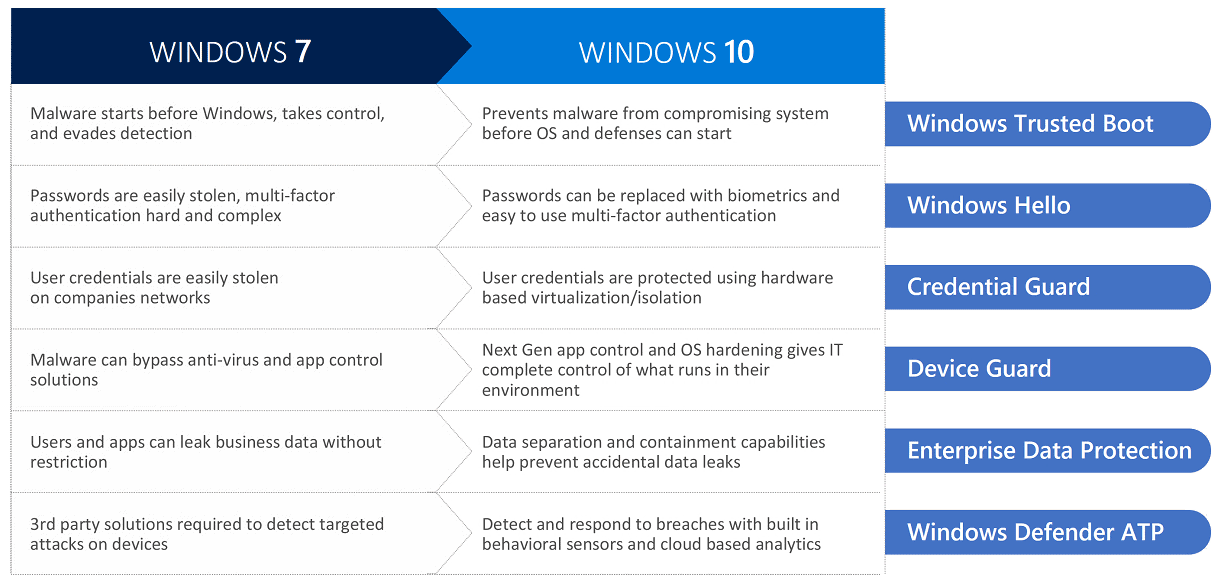 | WINDOWS 7 | WINDOWS 10 | |
|---|---|---|
| Malware starts before Windows, takes control, and evades detection | Prevents malware from compromising system before OS and defenses can start | Windows Trusted Boot |
| Passwords are easily stolen, multi-factor authentication hard and complex | Passwords can be replaced with biometrics and easy to use multi-factor authentication | Windows Hello |
| User credentials are easily stolen on companies networks | User credentials are protected using hardware based virtualization/isolation | Credential Guard |
| Malware can bypass anti-virus and app control solutions | Next Gen app control and OS hardening gives IT complete control of what runs in their environment | Device Guard |
| Users and apps can leak business data without restriction | Data separation and containment capabilities help prevent accidental data leaks | Enterprise Data Protection |
| 3rd party solutions required to detect targeted attacks on devices | Detect and respond to breaches with built in behavioral sensors and cloud based analytics | Windows Defender ATP |